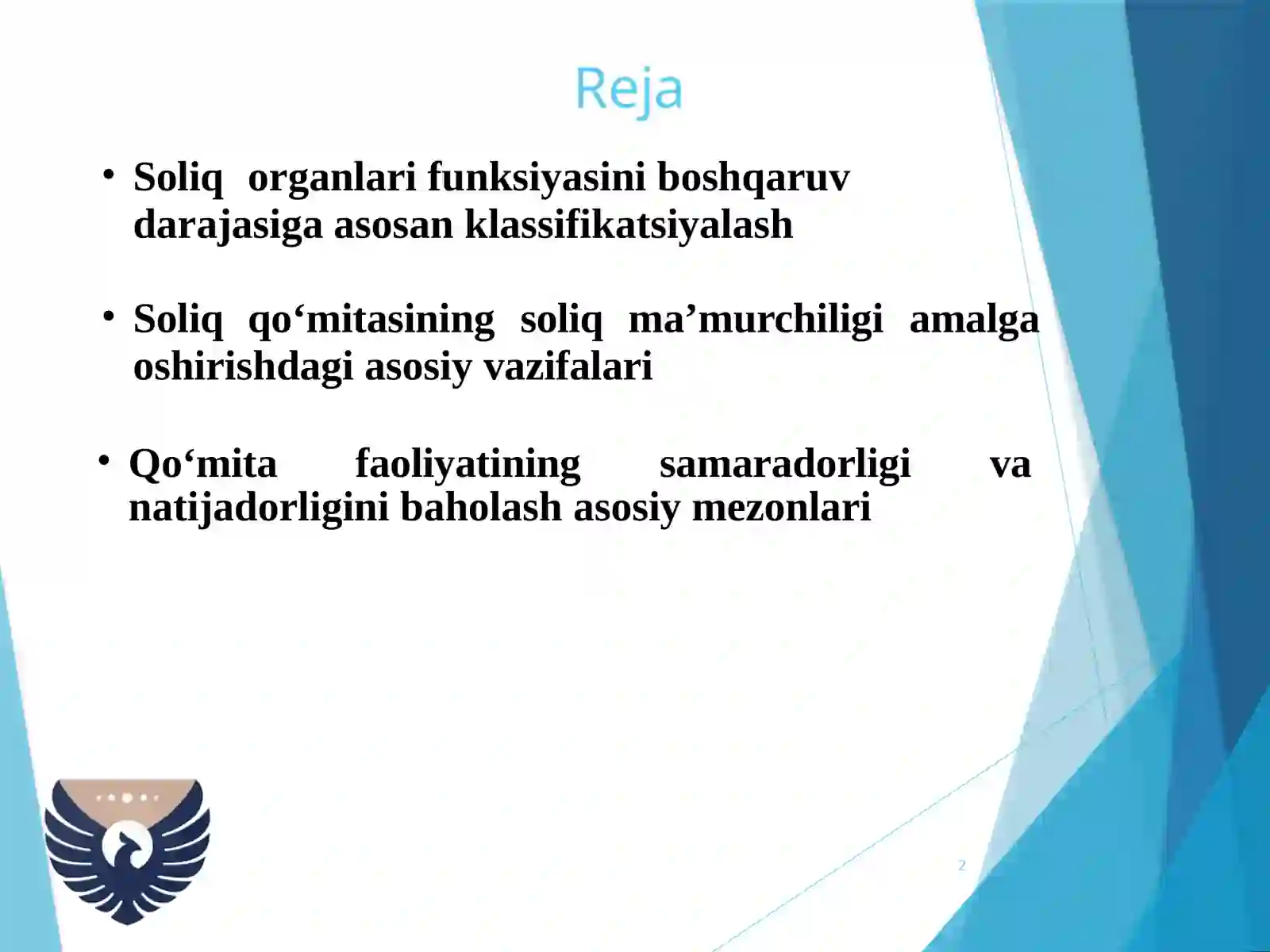 Reja

• Soliq organlari funksiyasini boshqaruv darajasiga asosan klassifikatsiyalash

• Soliq qo‘mitasining soliq ma’murchiligi amalga oshirishdagi asosiy vazifalari

• Qo‘mita faoliyatining samaradorligi va natijadorligini baholash asosiy mezonlari

2